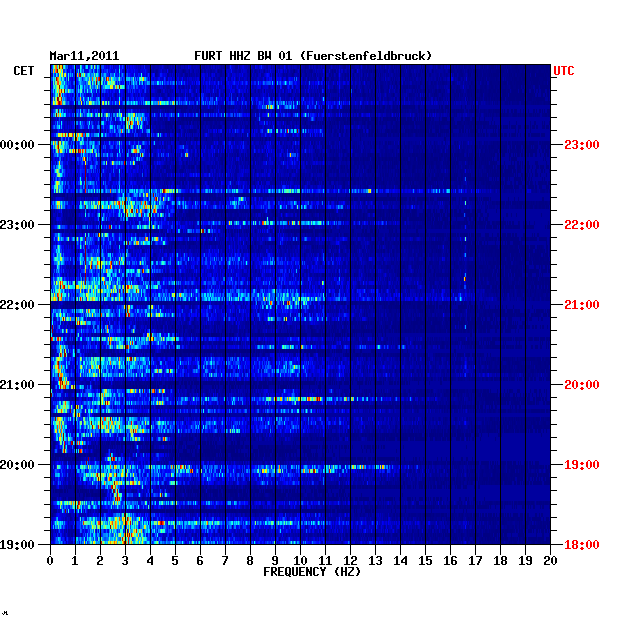 Mar11,2011 FURT HHZ BW 01 (Fuerstenfeldbruck)

CET
00:00
23:00
22:00
21:00
20:00
19:00

UTC
23:00
22:00
21:00
20:00
19:00
18:00

0 1 2 3 4 5 6 7 8 9 10 11 12 13 14 15 16 17 18 19 20
FREQUENCY (HZ)